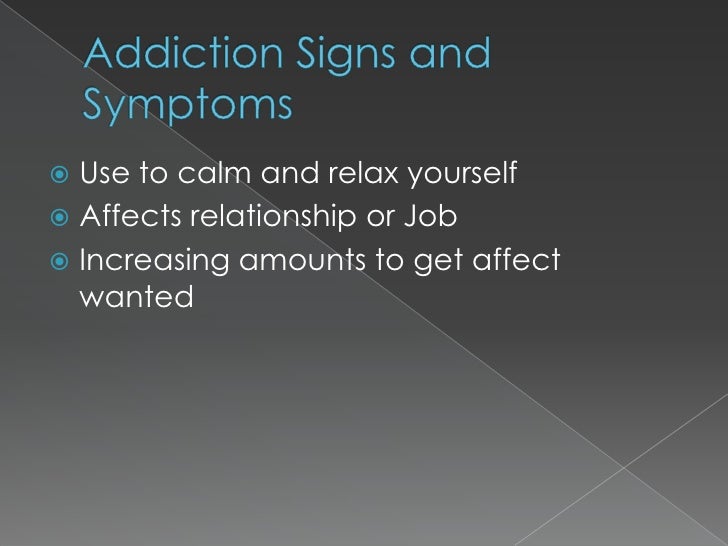 Addiction Signs and Symptoms

- Use to calm and relax yourself
- Affects relationship or Job
- Increasing amounts to get affect wanted